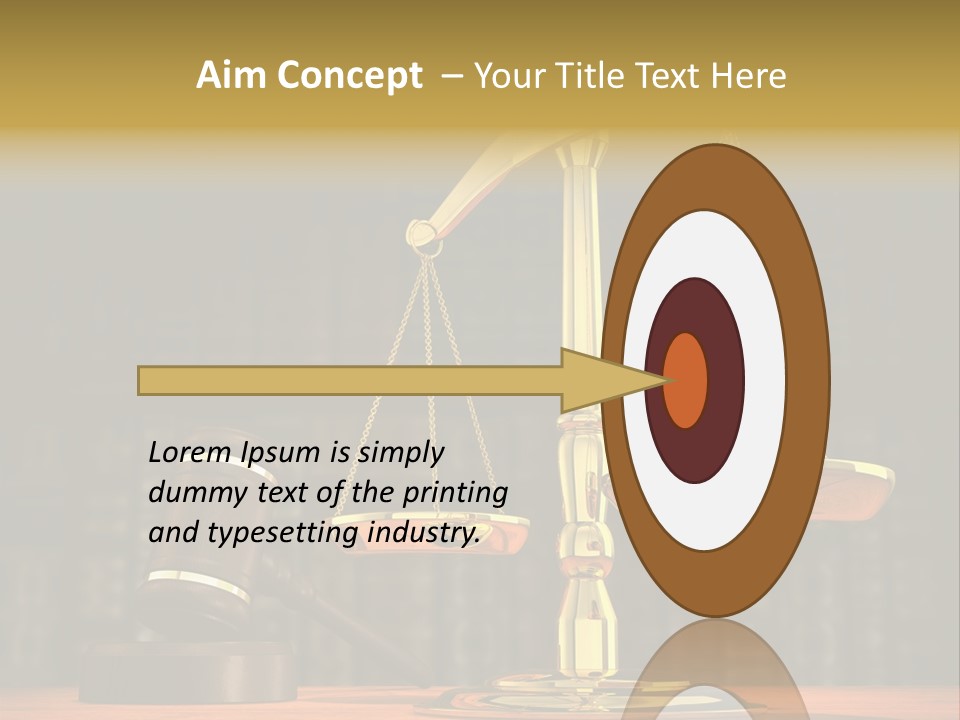 Aim Concept – Your Title Text Here

Lorem Ipsum is simply dummy text of the printing and typesetting industry.